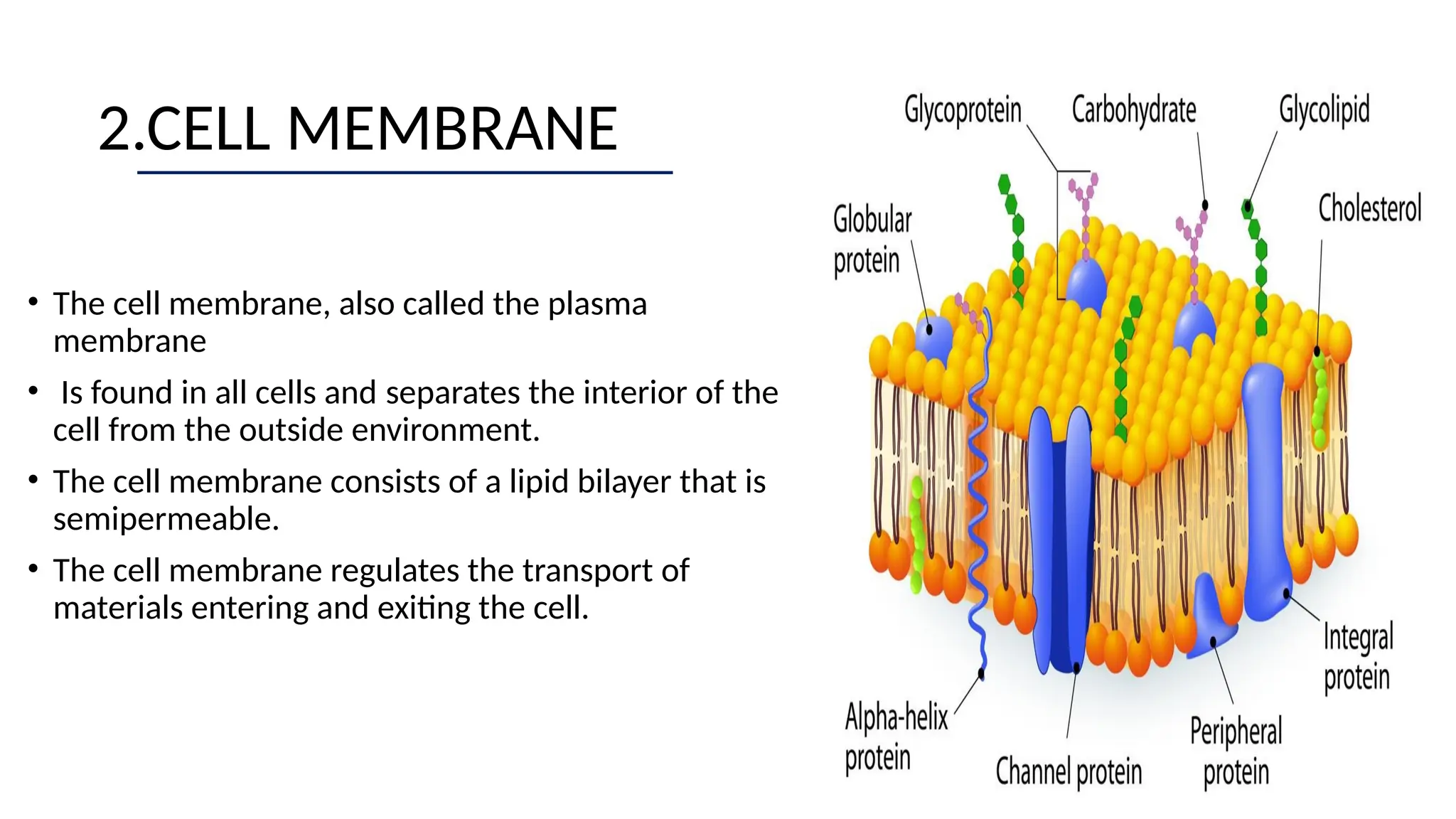 2.CELL MEMBRANE

• The cell membrane, also called the plasma membrane

• Is found in all cells and separates the interior of the cell from the outside environment.

• The cell membrane consists of a lipid bilayer that is semipermeable.

• The cell membrane regulates the transport of materials entering and exiting the cell.

Glycoprotein
Carbohydrate
Glycolipid
Globular protein
Cholesterol
Integral protein
Alpha-helix protein
Channel protein
Peripheral protein